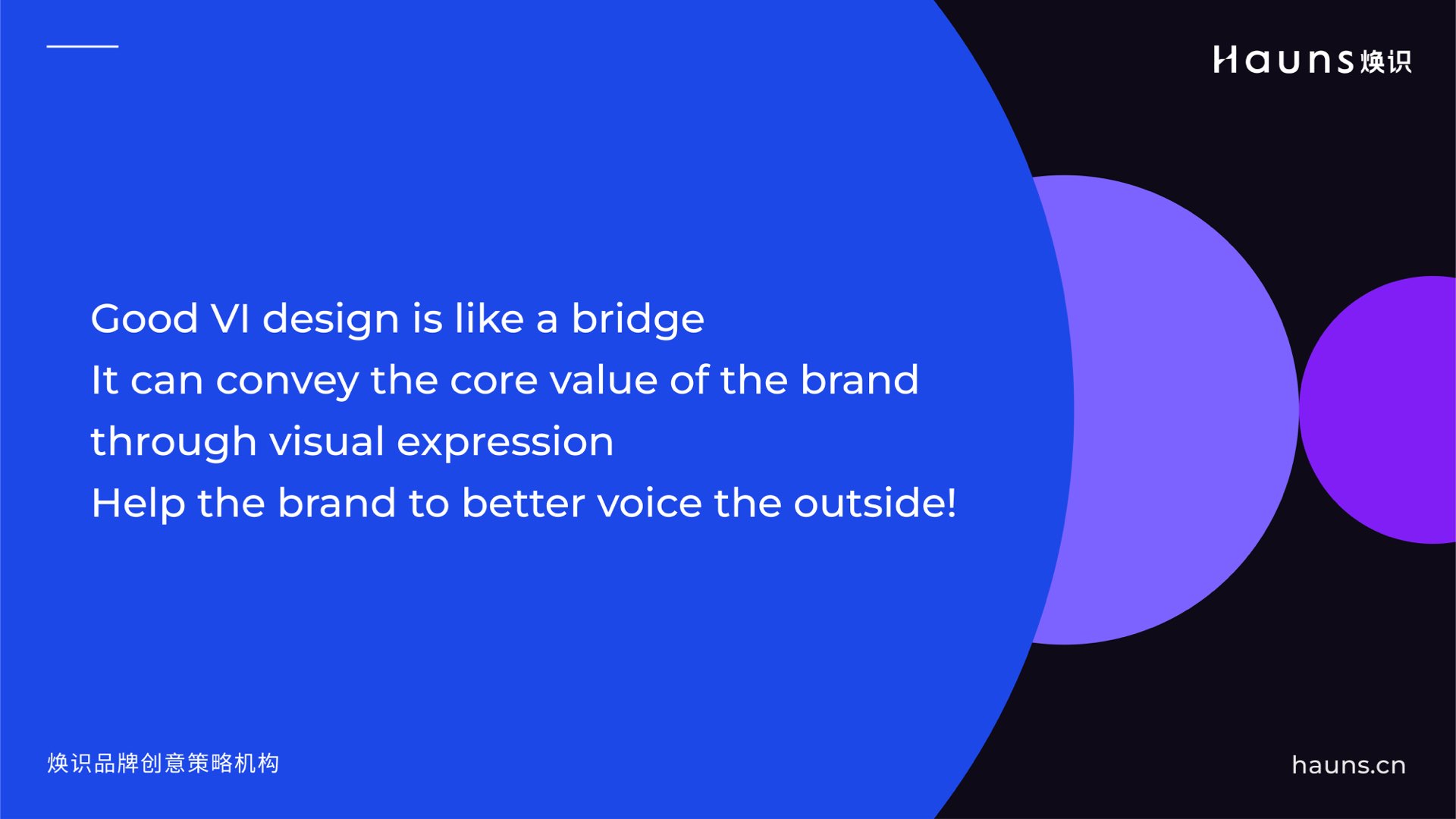 Hauns焕识

Good VI design is like a bridge
It can convey the core value of the brand
through visual expression
Help the brand to better voice the outside!

焕识品牌创意策略机构

hauns.cn